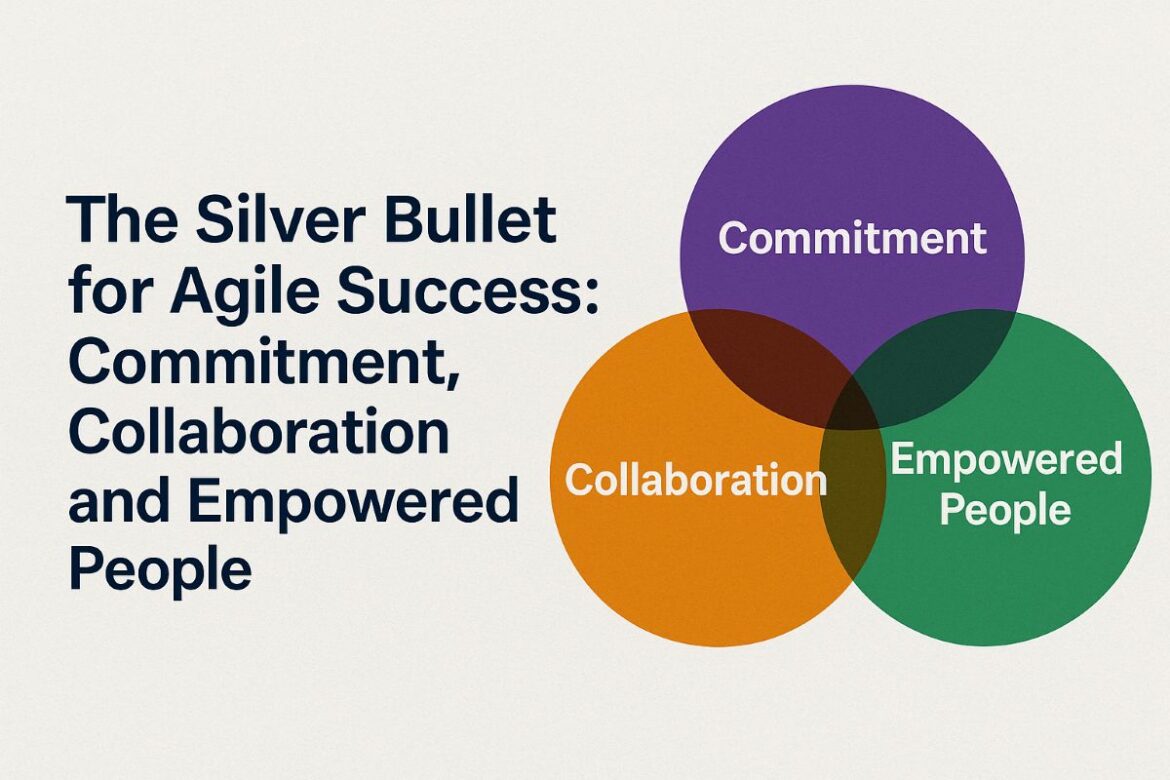 The Silver Bullet for Agile Success: Commitment, Collaboration and Empowered People

Commitment

Collaboration

Empowered People